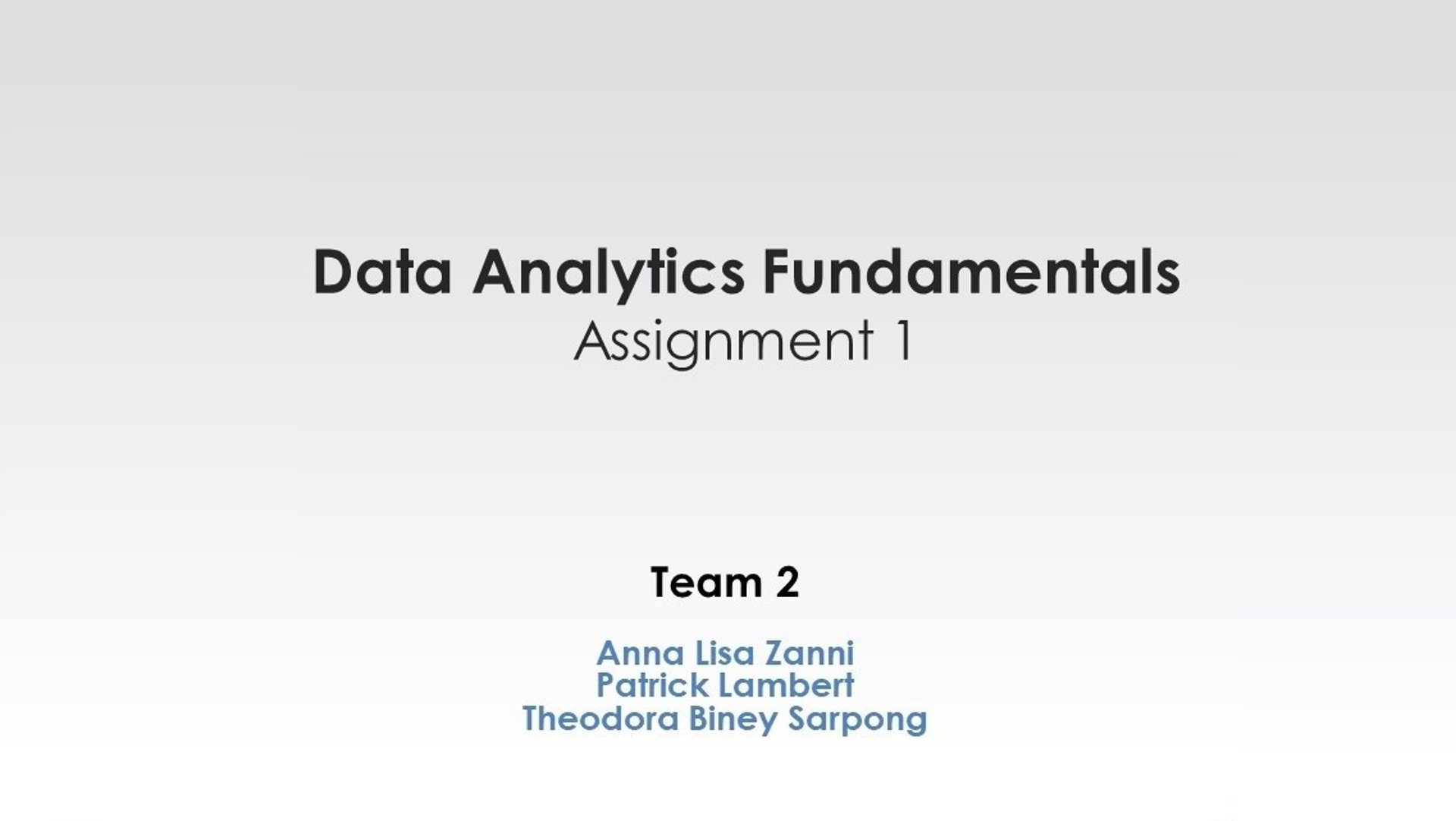 Data Analytics Fundamentals
Assignment 1

Team 2

Anna Lisa Zanni
Patrick Lambert
Theodora Biney Sarpong